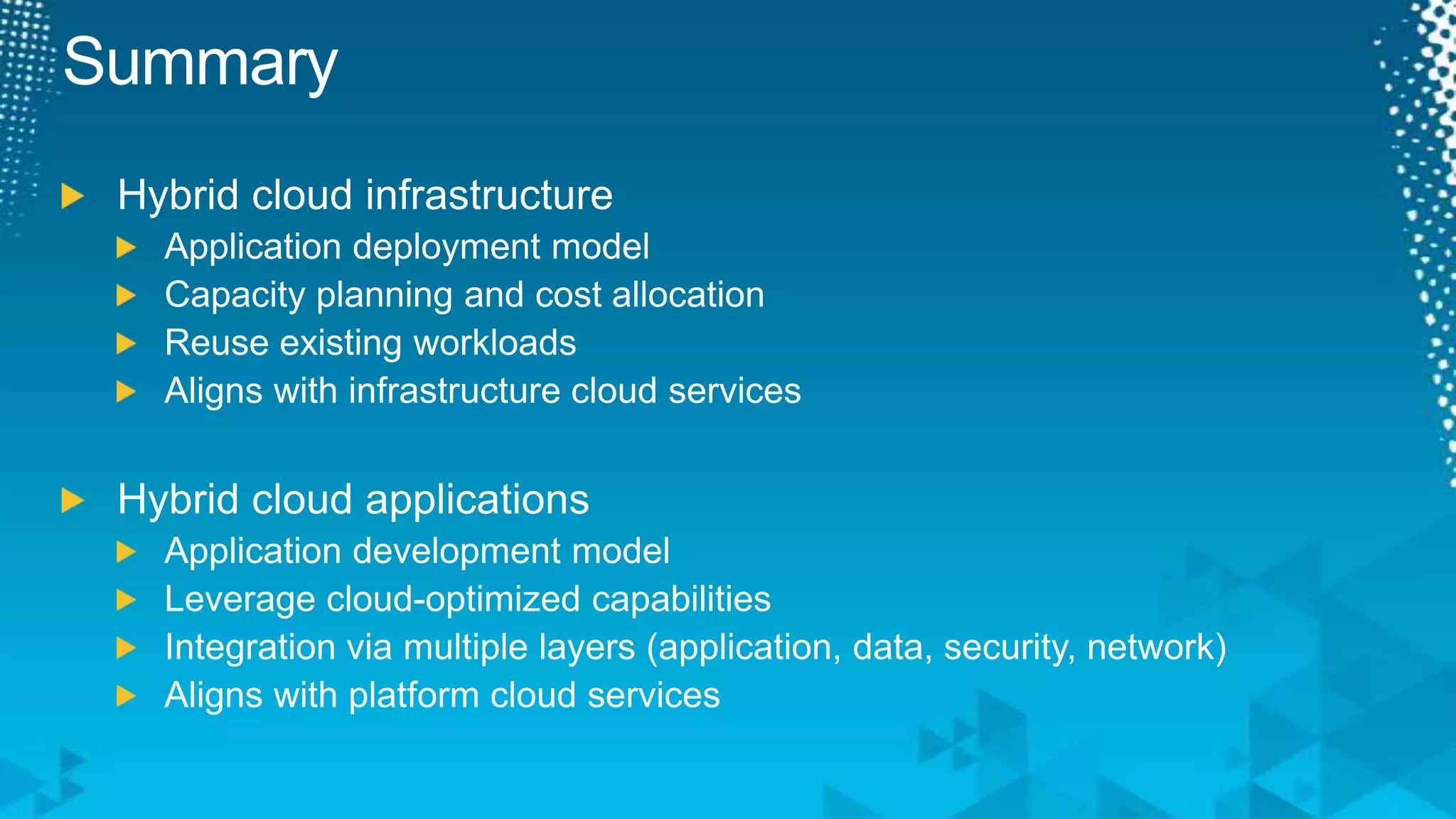 Summary

Hybrid cloud infrastructure
Application deployment model
Capacity planning and cost allocation
Reuse existing workloads
Aligns with infrastructure cloud services

Hybrid cloud applications
Application development model
Leverage cloud-optimized capabilities
Integration via multiple layers (application, data, security, network)
Aligns with platform cloud services